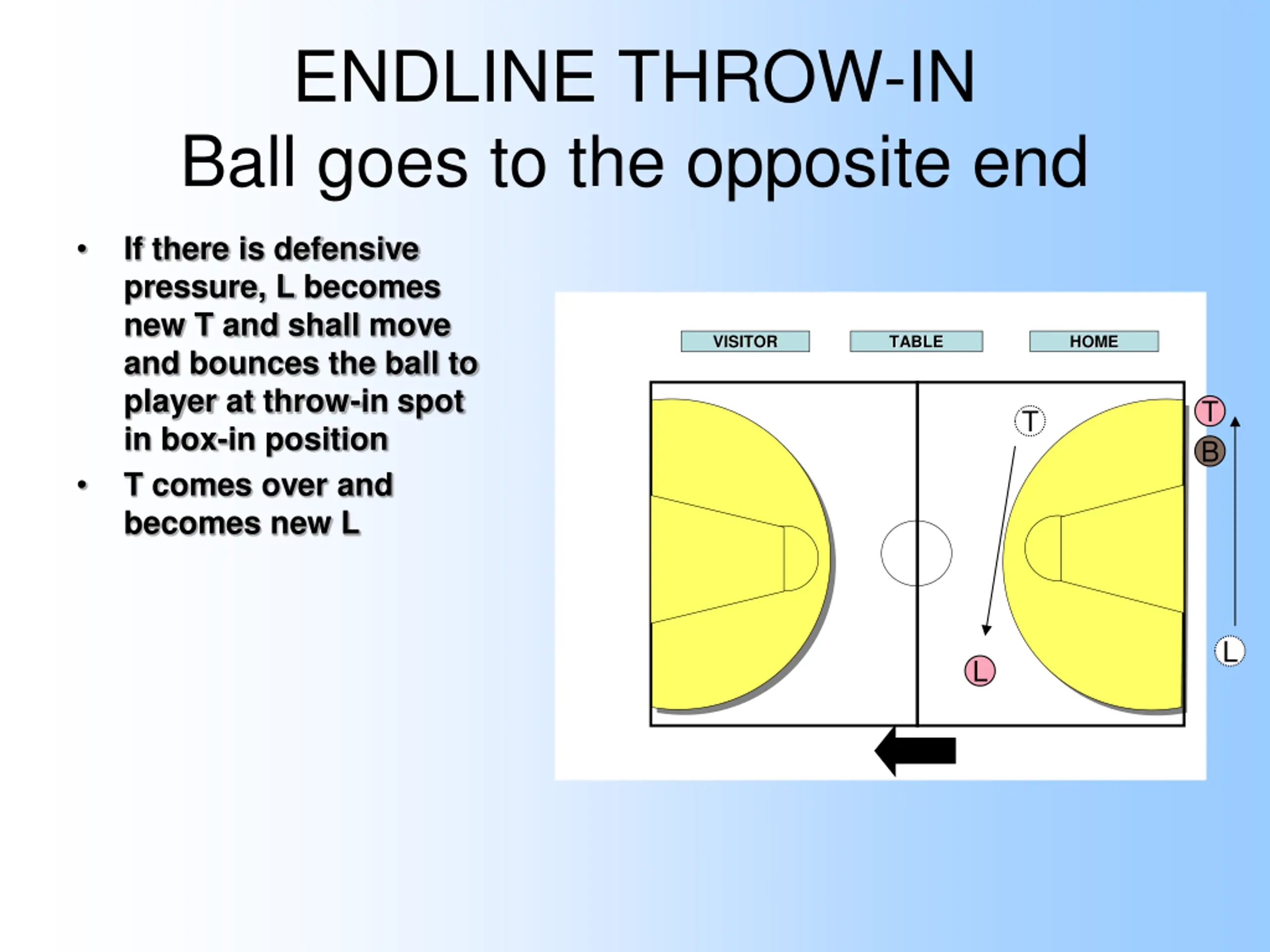 ENDLINE THROW-IN
Ball goes to the opposite end

• If there is defensive pressure, L becomes new T and shall move and bounces the ball to player at throw-in spot in box-in position
• T comes over and becomes new L

VISITOR
TABLE
HOME

T
T
B
L
L